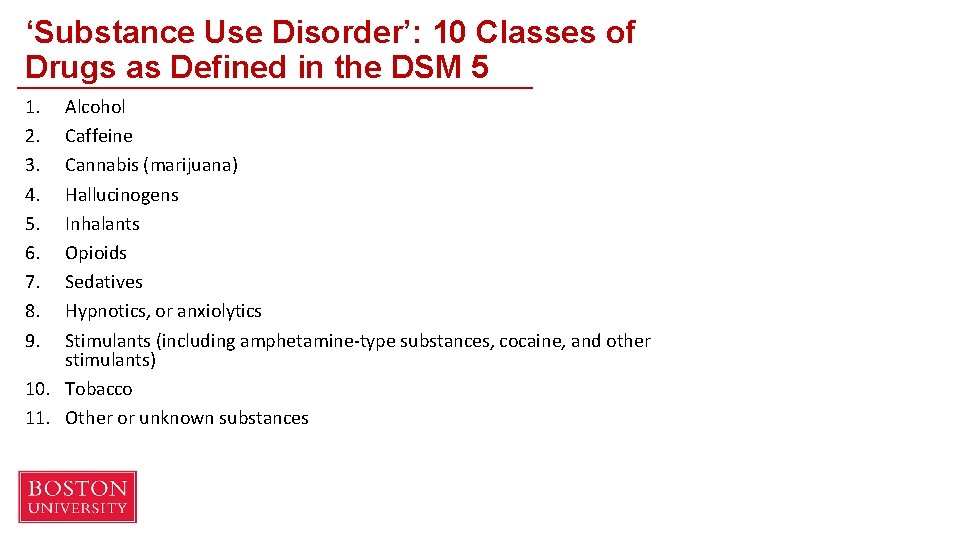 'Substance Use Disorder': 10 Classes of Drugs as Defined in the DSM 5

1. Alcohol
2. Caffeine
3. Cannabis (marijuana)
4. Hallucinogens
5. Inhalants
6. Opioids
7. Sedatives
8. Hypnotics, or anxiolytics
9. Stimulants (including amphetamine-type substances, cocaine, and other stimulants)
10. Tobacco
11. Other or unknown substances

BOSTON
UNIVERSITY